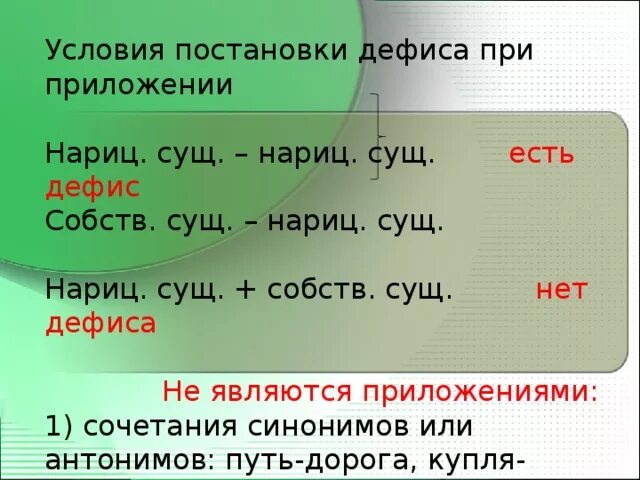 Условия постановки дефиса при приложении

Нариц. сущ. – нариц. сущ. есть дефис
Собств. сущ. – нариц. сущ.

Нариц. сущ. + собств. сущ. нет дефиса

Не являются приложениями:
1) сочетания синонимов или антонимов: путь-дорога, купля-